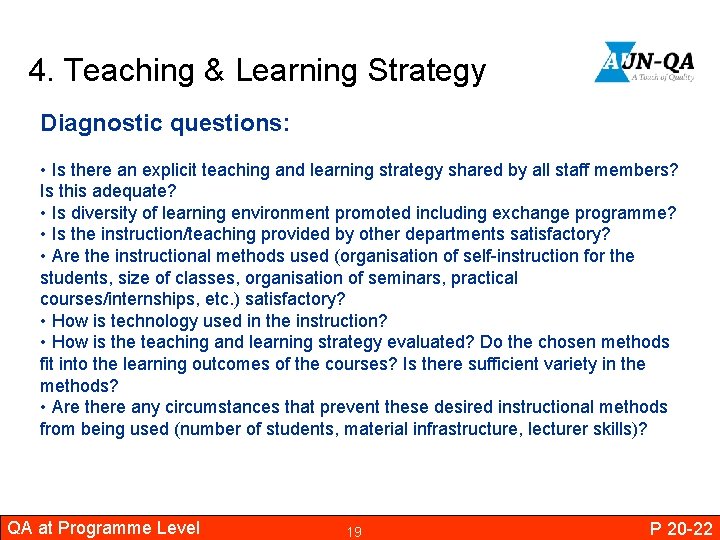 4. Teaching & Learning Strategy

AUN-QA
A Touch of Quality

Diagnostic questions:

• Is there an explicit teaching and learning strategy shared by all staff members? Is this adequate?
• Is diversity of learning environment promoted including exchange programme?
• Is the instruction/teaching provided by other departments satisfactory?
• Are the instructional methods used (organisation of self-instruction for the students, size of classes, organisation of seminars, practical courses/internships, etc.) satisfactory?
• How is technology used in the instruction?
• How is the teaching and learning strategy evaluated? Do the chosen methods fit into the learning outcomes of the courses? Is there sufficient variety in the methods?
• Are there any circumstances that prevent these desired instructional methods from being used (number of students, material infrastructure, lecturer skills)?

QA at Programme Level 19 P 20-22